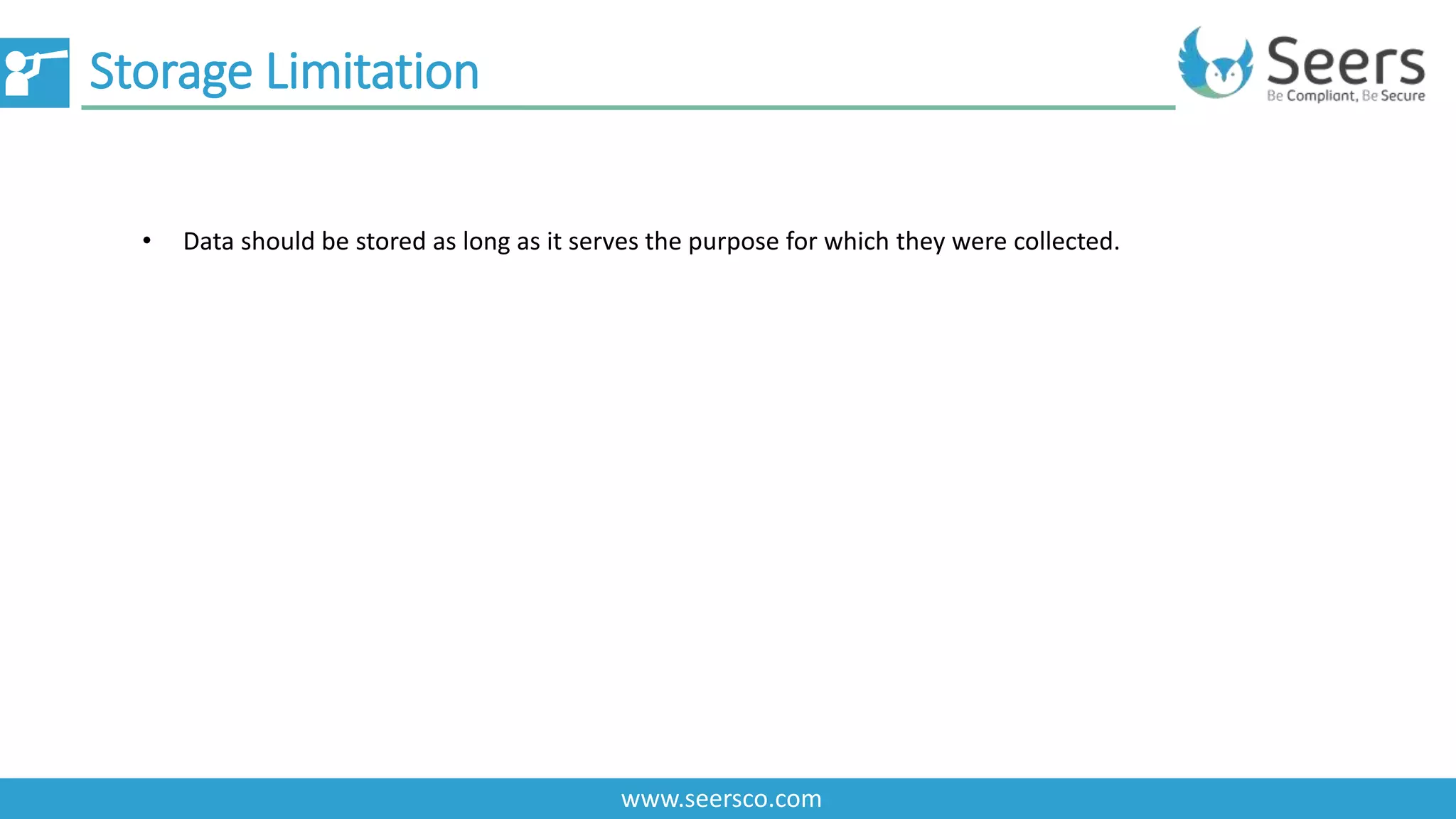 Storage Limitation

Seers
Be Compliant, Be Secure

• Data should be stored as long as it serves the purpose for which they were collected.

www.seersco.com